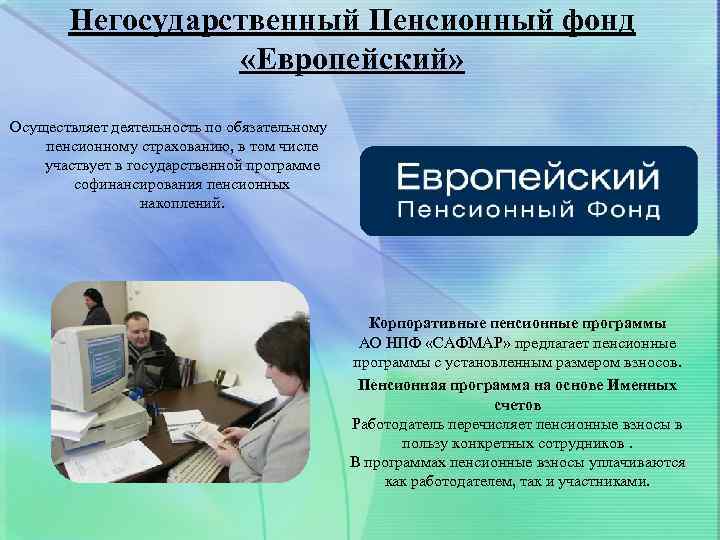 Негосударственный Пенсионный фонд «Европейский»

Осуществляет деятельность по обязательному пенсионному страхованию, в том числе участвует в государственной программе софинансирования пенсионных накоплений.

Европейский
Пенсионный Фонд

Корпоративные пенсионные программы
АО НПФ «САФМАР» предлагает пенсионные программы с установленным размером взносов.
Пенсионная программа на основе Именных счетов
Работодатель перечисляет пенсионные взносы в пользу конкретных сотрудников .
В программах пенсионные взносы уплачиваются как работодателем, так и участниками.